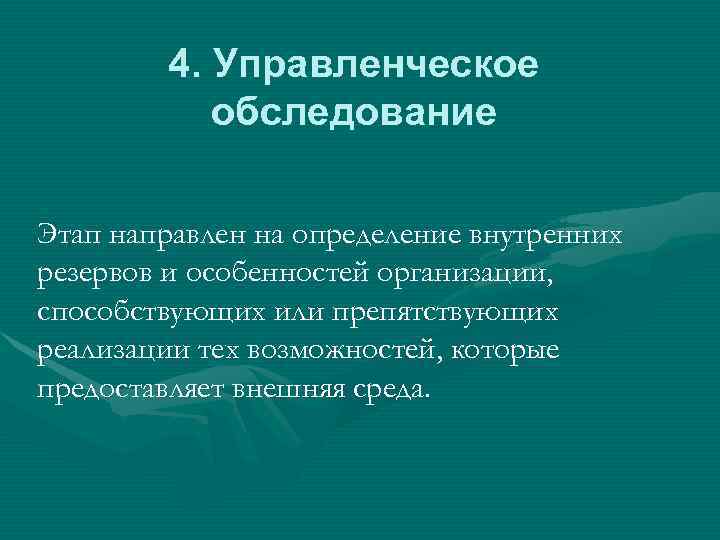 4. Управленческое обследование

Этап направлен на определение внутренних резервов и особенностей организации, способствующих или препятствующих реализации тех возможностей, которые предоставляет внешняя среда.